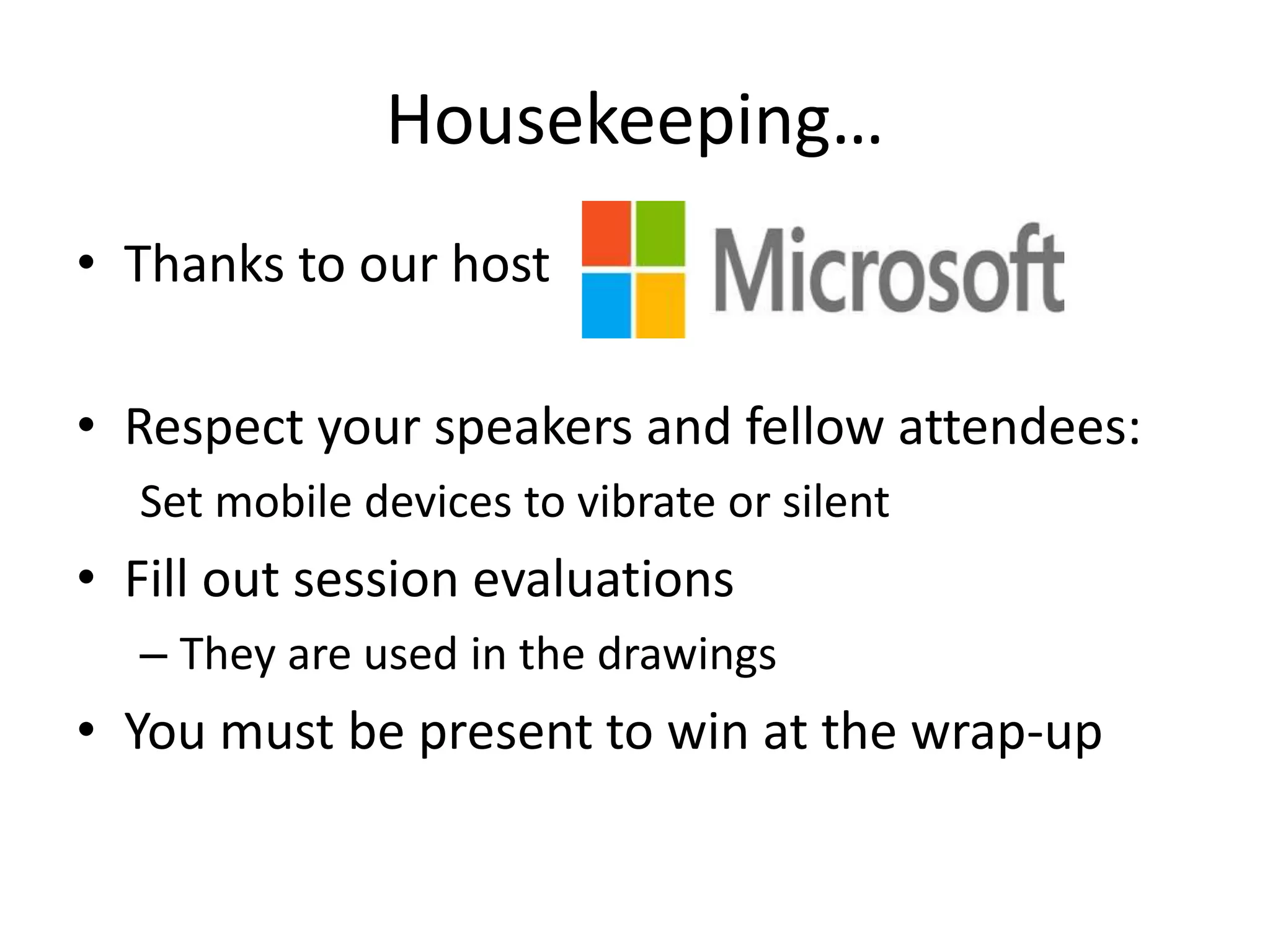 Housekeeping…

• Thanks to our host Microsoft

• Respect your speakers and fellow attendees:

Set mobile devices to vibrate or silent

• Fill out session evaluations

– They are used in the drawings

• You must be present to win at the wrap-up